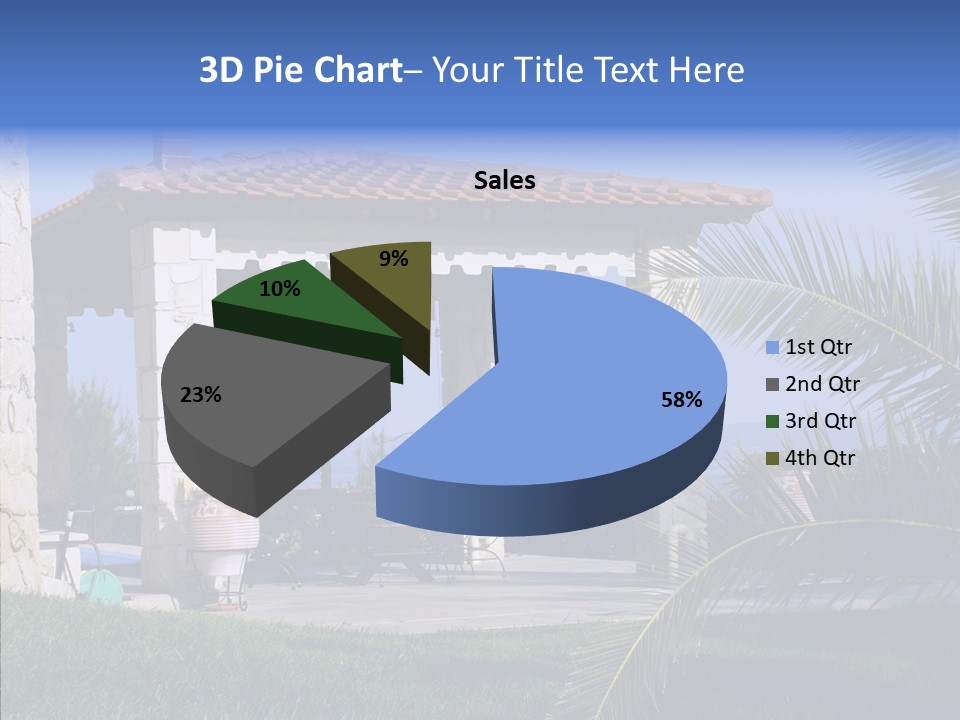 3D Pie Chart– Your Title Text Here

Sales

9%

10%

23%

58%

1st Qtr
2nd Qtr
3rd Qtr
4th Qtr